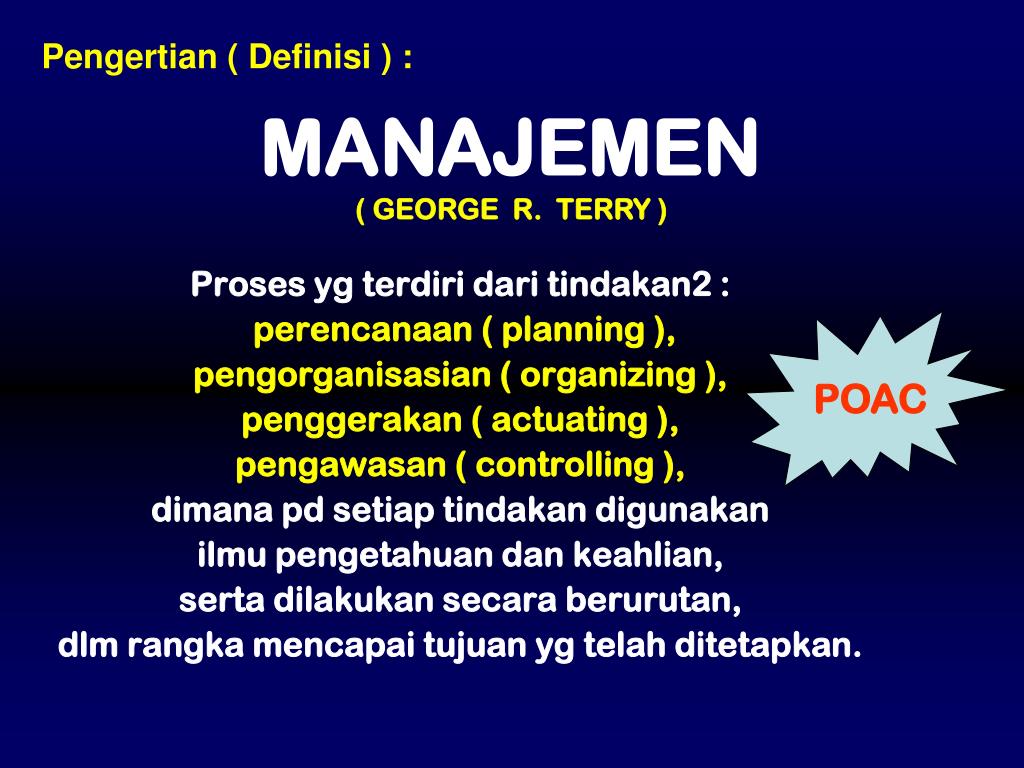 Pengertian ( Definisi ) :

MANAJEMEN
( GEORGE R. TERRY )

Proses yg terdiri dari tindakan2 :
perencanaan ( planning ),
pengorganisasian ( organizing ),
penggerakan ( actuating ),
pengawasan ( controlling ),
dimana pd setiap tindakan digunakan
ilmu pengetahuan dan keahlian,
serta dilakukan secara berurutan,
dlm rangka mencapai tujuan yg telah ditetapkan.

POAC